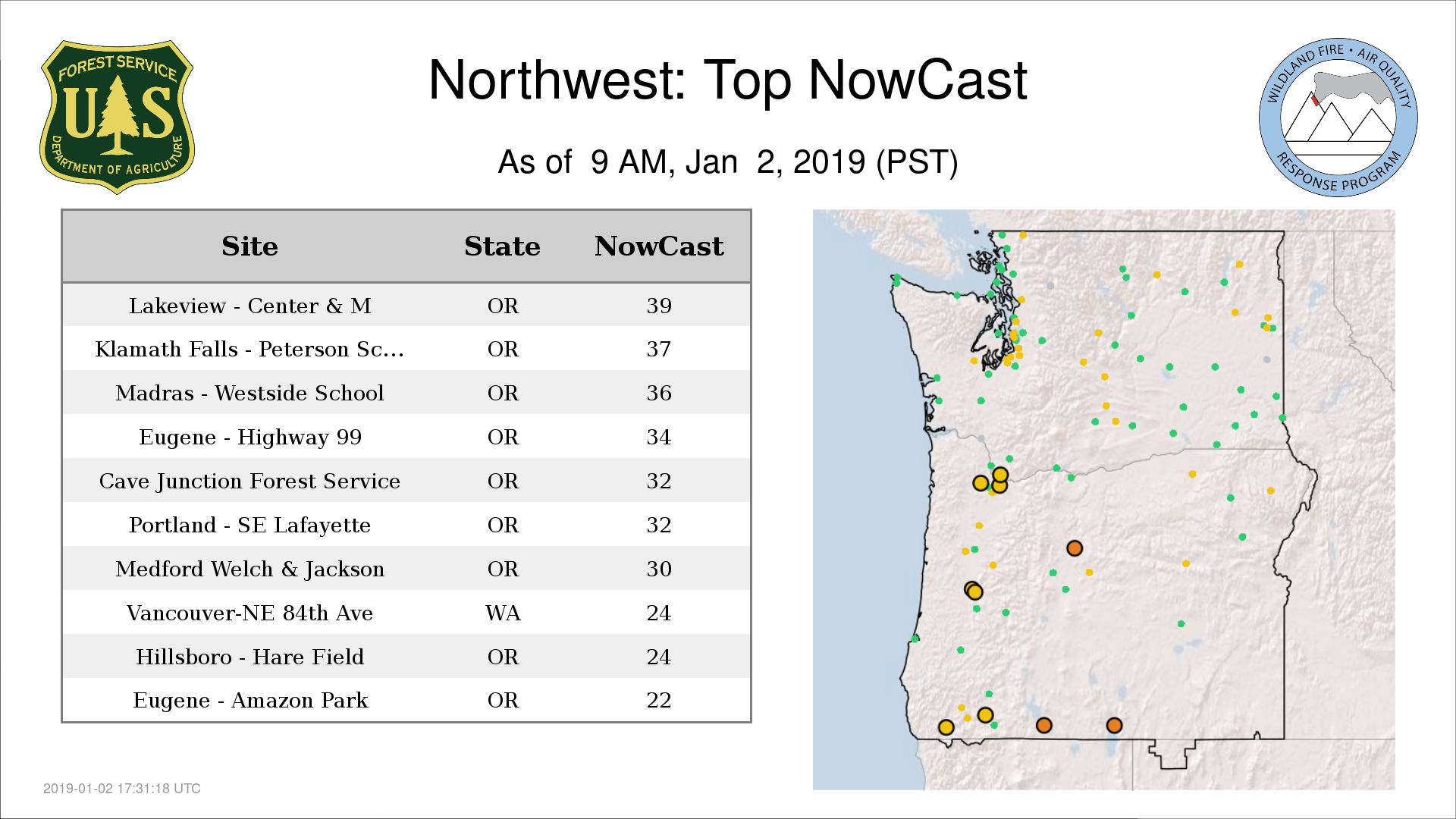 FOREST SERVICE
U S
DEPARTMENT OF AGRICULTURE

Northwest: Top NowCast

As of 9 AM, Jan 2, 2019 (PST)

WILDLAND FIRE • AIR QUALITY
RESPONSE PROGRAM

| Site | State | NowCast |
|---|---|---|
| Lakeview - Center & M | OR | 39 |
| Klamath Falls - Peterson Sc... | OR | 37 |
| Madras - Westside School | OR | 36 |
| Eugene - Highway 99 | OR | 34 |
| Cave Junction Forest Service | OR | 32 |
| Portland - SE Lafayette | OR | 32 |
| Medford Welch & Jackson | OR | 30 |
| Vancouver-NE 84th Ave | WA | 24 |
| Hillsboro - Hare Field | OR | 24 |
| Eugene - Amazon Park | OR | 22 |

2019-01-02 17:31:18 UTC